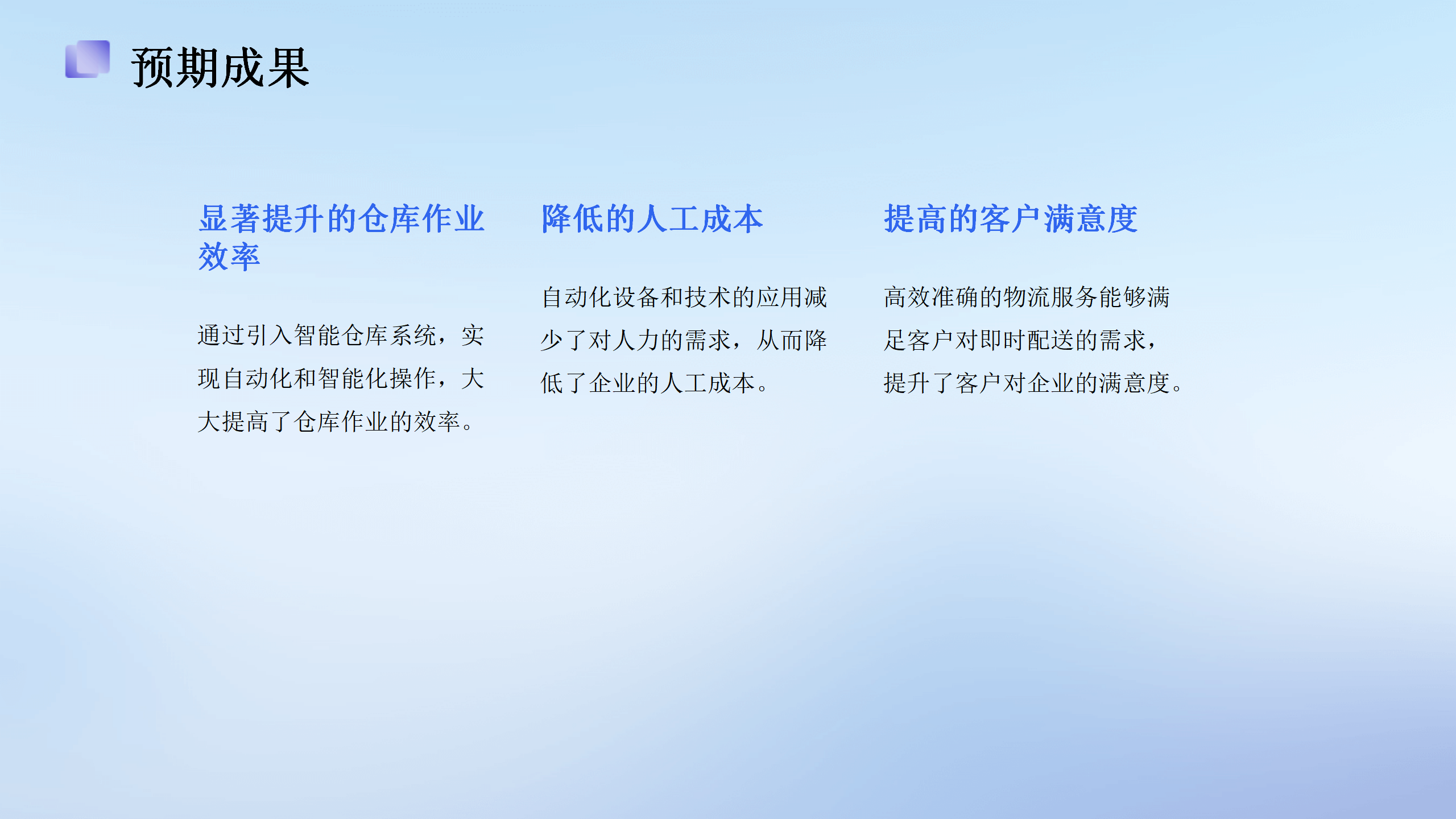 预期成果

显著提升的仓库作业效率

通过引入智能仓库系统，实现自动化和智能化操作，大大提高了仓库作业的效率。

降低的人工成本

自动化设备和技术的应用减少了对人力的需求，从而降低了企业的人工成本。

提高的客户满意度

高效准确的物流服务能够满足客户对即时配送的需求，提升了客户对企业的满意度。